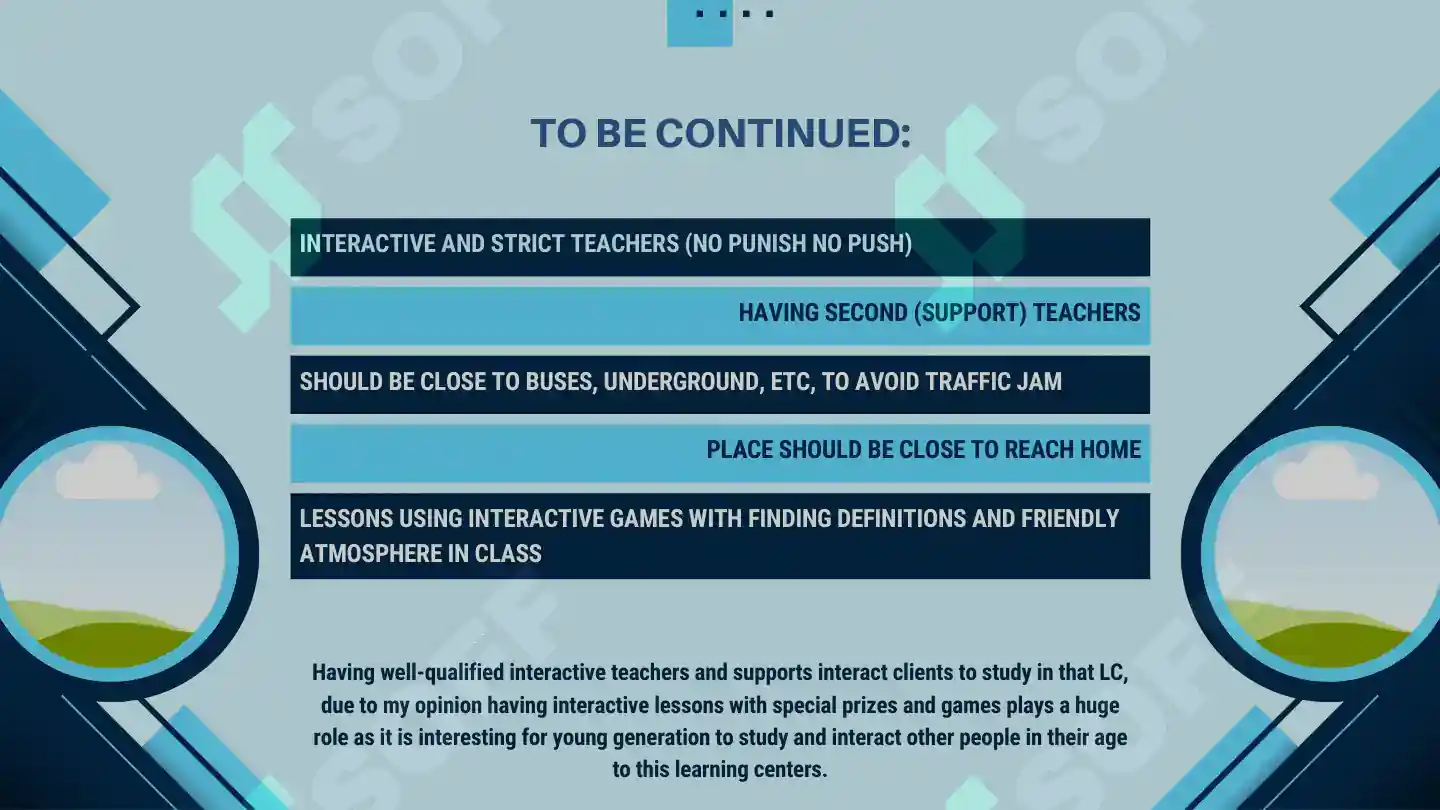 TO BE CONTINUED:

INTERACTIVE AND STRICT TEACHERS (NO PUNISH NO PUSH)

HAVING SECOND (SUPPORT) TEACHERS

SHOULD BE CLOSE TO BUSES, UNDERGROUND, ETC, TO AVOID TRAFFIC JAM

PLACE SHOULD BE CLOSE TO REACH HOME

LESSONS USING INTERACTIVE GAMES WITH FINDING DEFINITIONS AND FRIENDLY ATMOSPHERE IN CLASS

Having well-qualified interactive teachers and supports interact clients to study in that LC, due to my opinion having interactive lessons with special prizes and games plays a huge role as it is interesting for young generation to study and interact other people in their age to this learning centers.